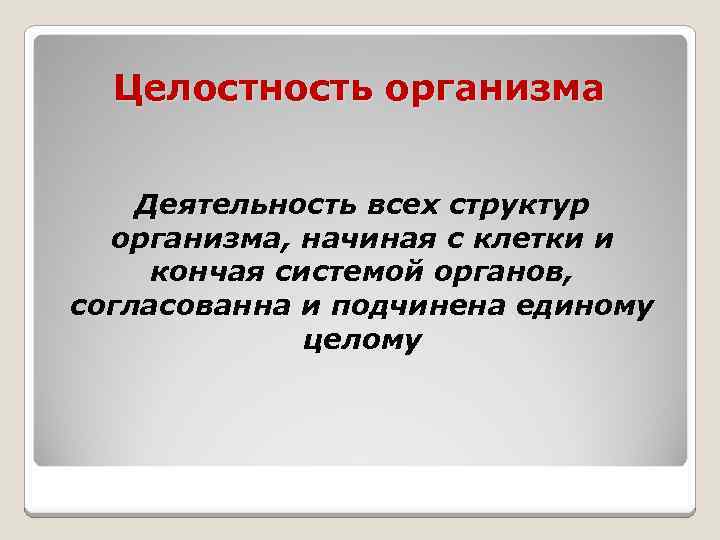 Целостность организма

Деятельность всех структур организма, начиная с клетки и кончая системой органов, согласованна и подчинена единому целому